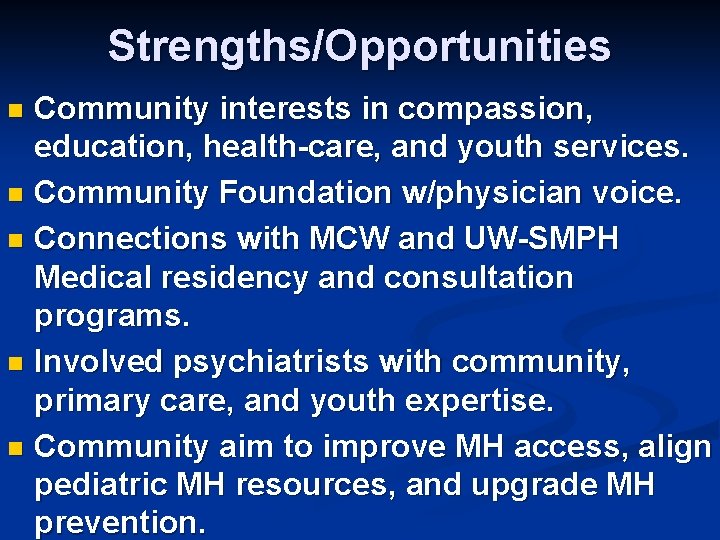 Strengths/Opportunities

- Community interests in compassion, education, health-care, and youth services.
- Community Foundation w/physician voice.
- Connections with MCW and UW-SMPH Medical residency and consultation programs.
- Involved psychiatrists with community, primary care, and youth expertise.
- Community aim to improve MH access, align pediatric MH resources, and upgrade MH prevention.